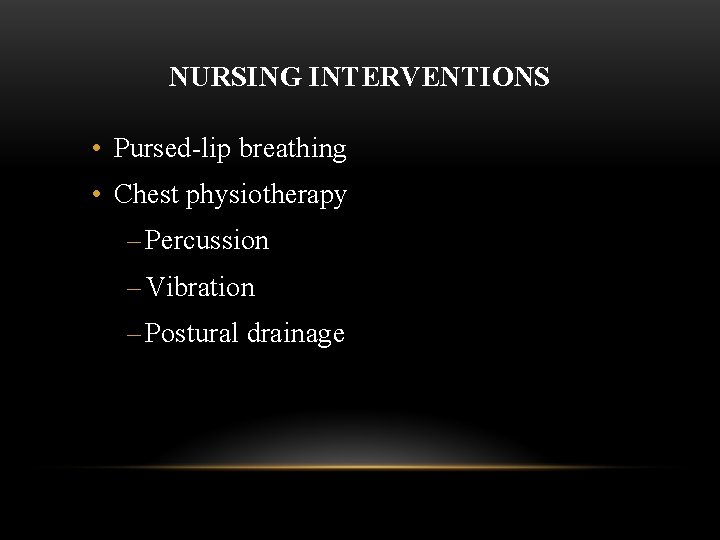 NURSING INTERVENTIONS

• Pursed-lip breathing
• Chest physiotherapy
– Percussion
– Vibration
– Postural drainage